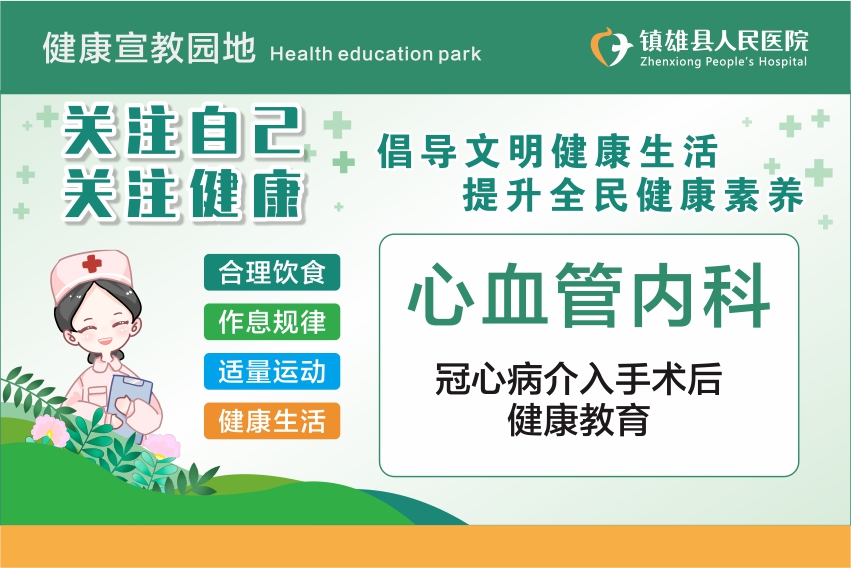 健康宣教园地 Health education park

镇雄县人民医院
Zhenxiong People's Hospital

关注自己
关注健康

倡导文明健康生活
提升全民健康素养

合理饮食
作息规律
适量运动
健康生活

心血管内科

冠心病介入手术后
健康教育